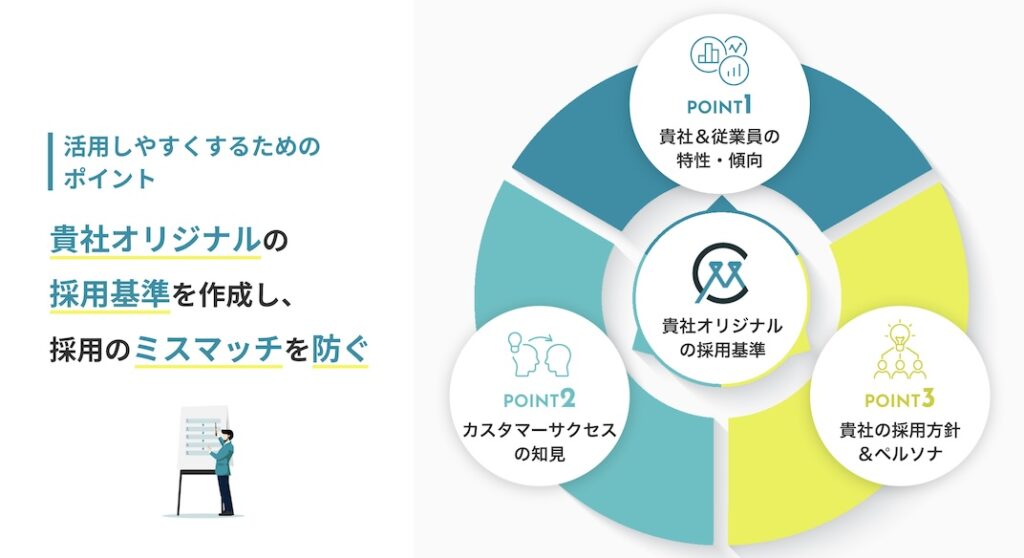 活用しやすくするためのポイント

貴社オリジナルの採用基準を作成し、採用のミスマッチを防ぐ

POINT1
貴社＆従業員の特性・傾向

貴社オリジナルの採用基準

POINT2
カスタマーサクセスの知見

POINT3
貴社の採用方針＆ペルソナ